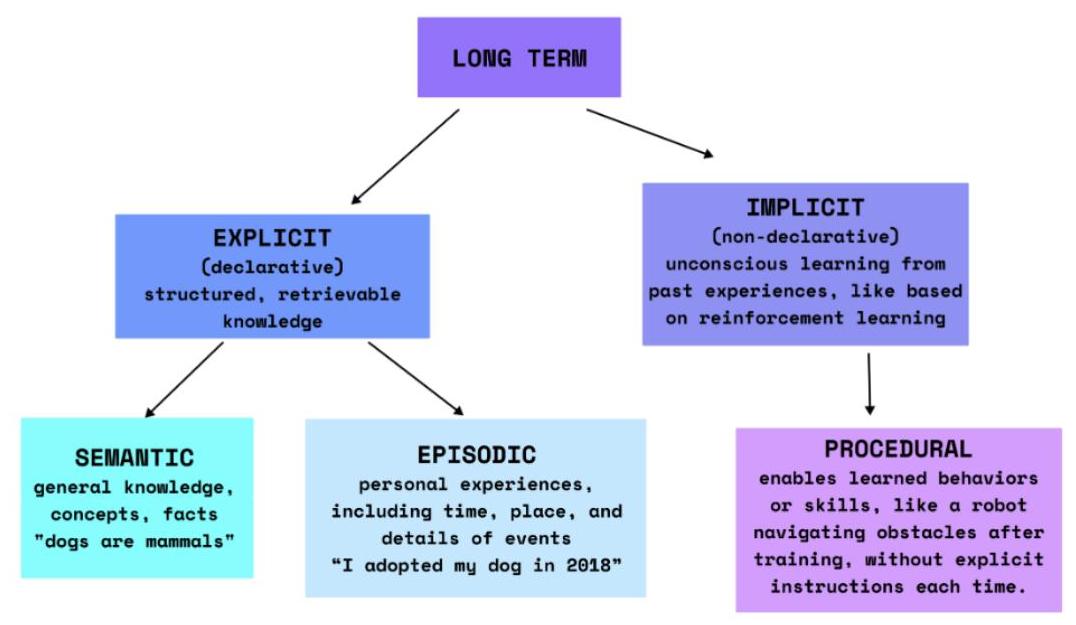 LONG TERM

EXPLICIT
(declarative)
structured, retrievable knowledge

IMPLICIT
(non-declarative)
unconscious learning from past experiences, like based on reinforcement learning

SEMANTIC
general knowledge, concepts, facts
"dogs are mammals"

EPISODIC
personal experiences, including time, place, and details of events
“I adopted my dog in 2018”

PROCEDURAL
enables learned behaviors or skills, like a robot navigating obstacles after training, without explicit instructions each time.